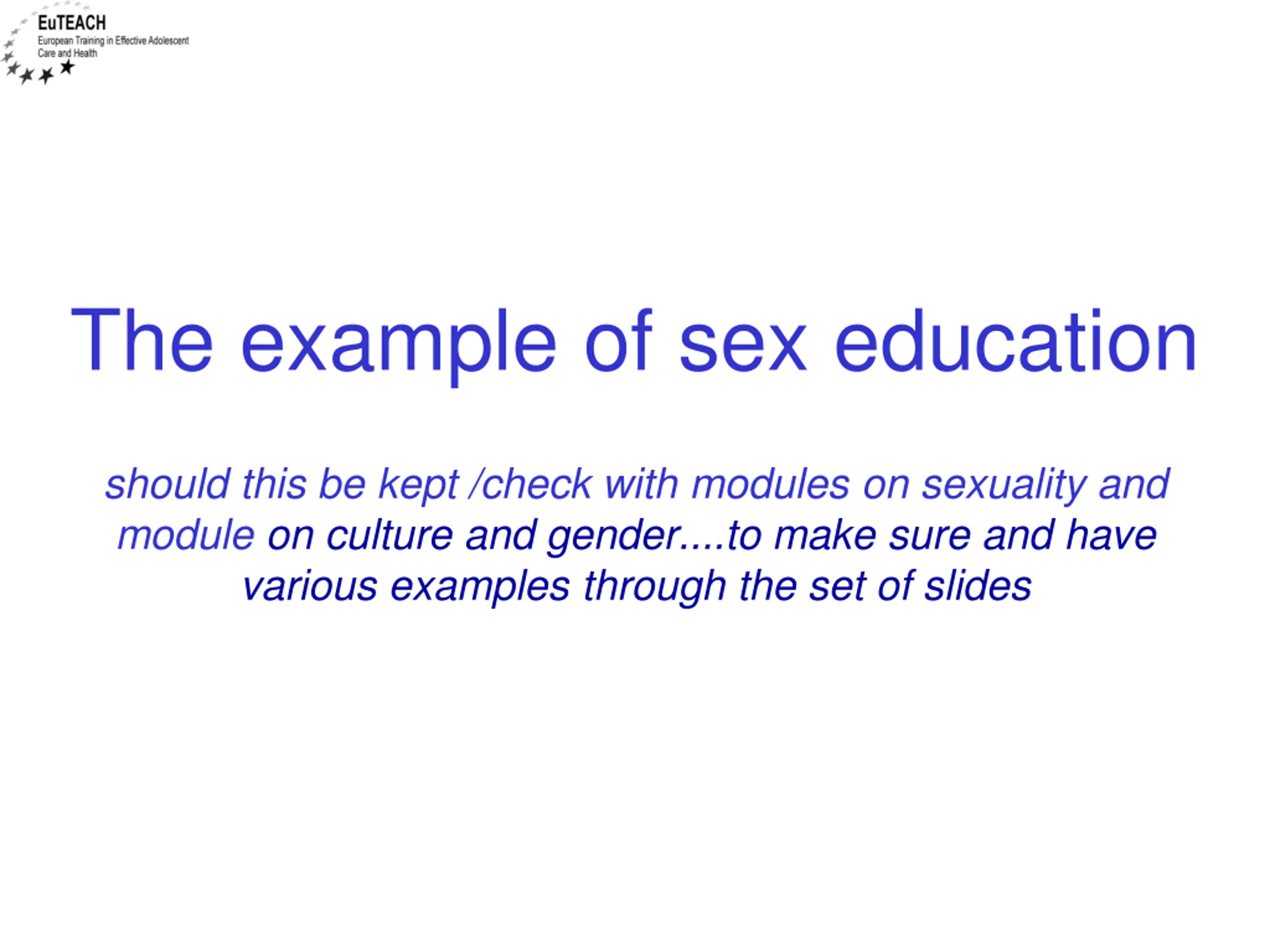 EuTEACH
European Training in Effective Adolescent Care and Health

The example of sex education

should this be kept /check with modules on sexuality and module on culture and gender....to make sure and have various examples through the set of slides